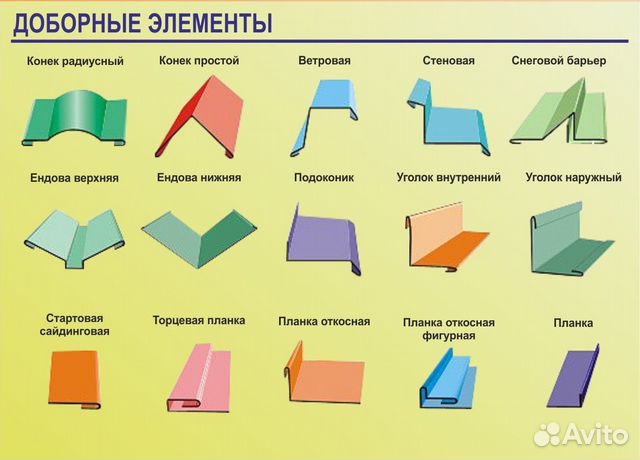 ДОБОРНЫЕ ЭЛЕМЕНТЫ

Конек радиусный

Конек простой

Ветровая

Стеновая

Снеговой барьер

Ендова верхняя

Ендова нижняя

Подоконик

Уголок внутренний

Уголок наружный

Стартовая сайдинговая

Торцевая планка

Планка откосная

Планка откосная фигурная

Планка

Avito